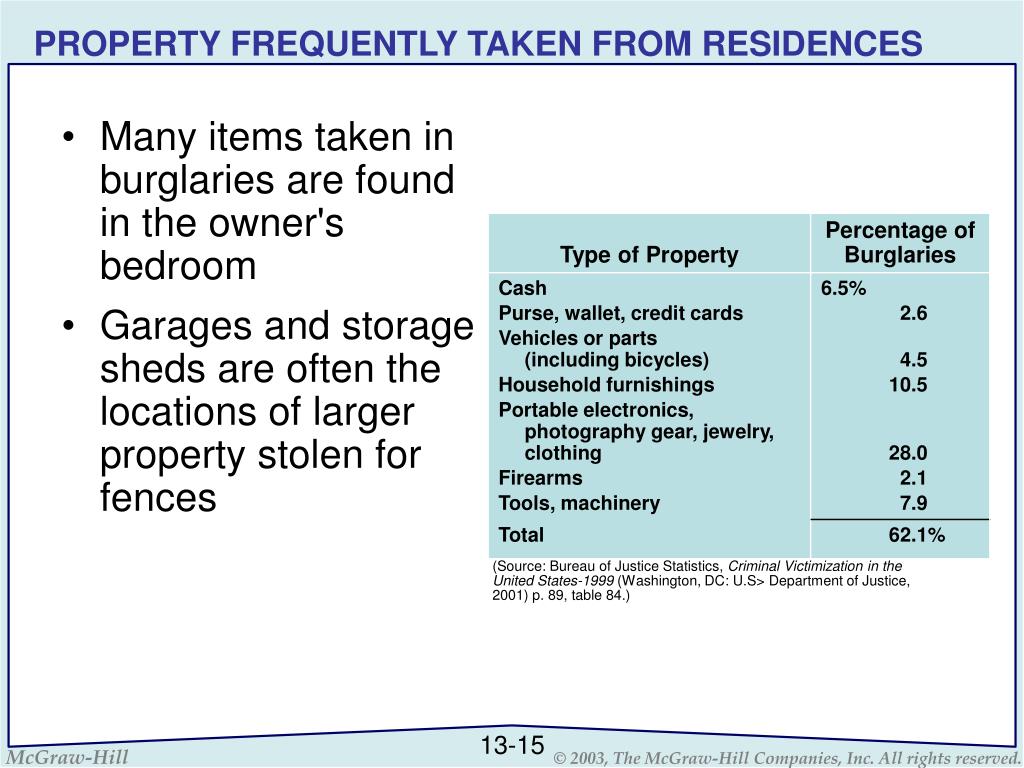 PROPERTY FREQUENTLY TAKEN FROM RESIDENCES

• Many items taken in burglaries are found in the owner's bedroom
• Garages and storage sheds are often the locations of larger property stolen for fences

| Type of Property | Percentage of Burglaries |
|---|---|
| Cash | 6.5% |
| Purse, wallet, credit cards | 2.6 |
| Vehicles or parts (including bicycles) | 4.5 |
| Household furnishings | 10.5 |
| Portable electronics, photography gear, jewelry, clothing | 28.0 |
| Firearms | 2.1 |
| Tools, machinery | 7.9 |
| Total | 62.1% |

(Source: Bureau of Justice Statistics, Criminal Victimization in the United States-1999 (Washington, DC: U.S> Department of Justice, 2001) p. 89, table 84.)

McGraw-Hill
13-15
© 2003, The McGraw-Hill Companies, Inc. All rights reserved.